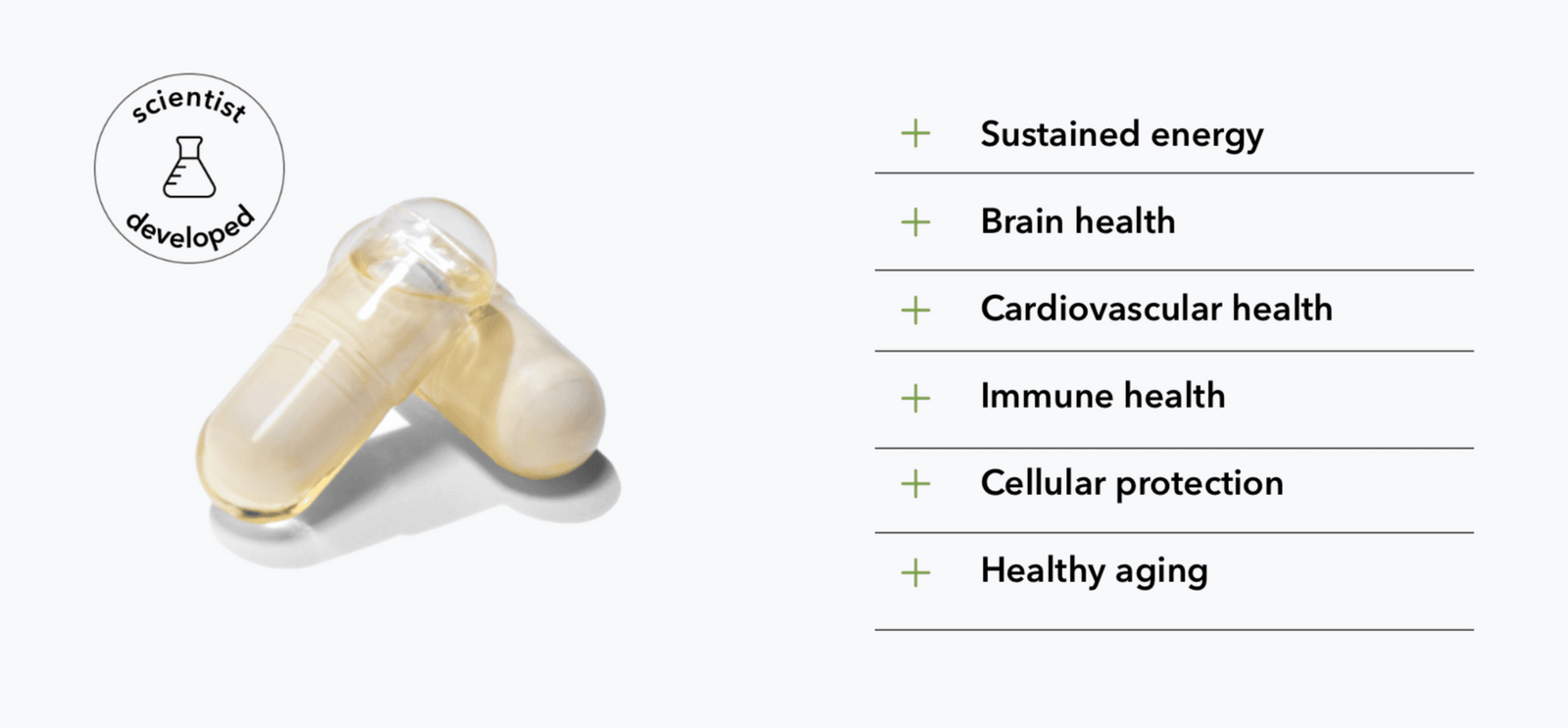 scientist developed

+ Sustained energy

+ Brain health

+ Cardiovascular health

+ Immune health

+ Cellular protection

+ Healthy aging